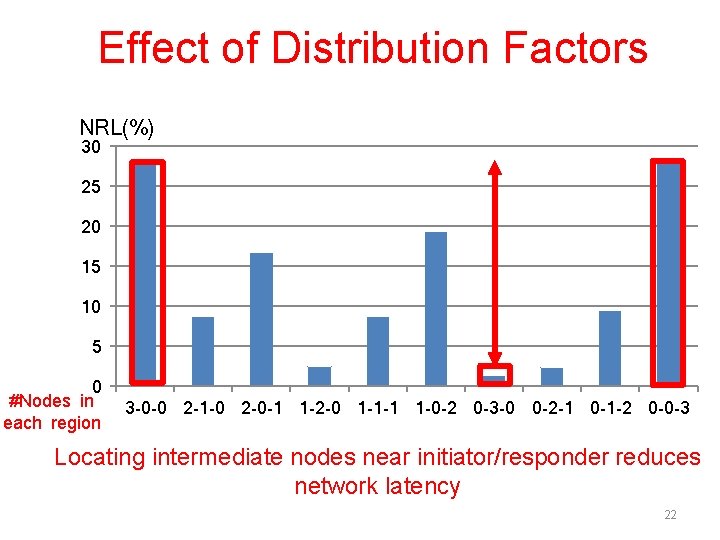 Effect of Distribution Factors

NRL(%)

30
25
20
15
10
5
0

#Nodes in each region

3-0-0 2-1-0 2-0-1 1-2-0 1-1-1 1-0-2 0-3-0 0-2-1 0-1-2 0-0-3

Locating intermediate nodes near initiator/responder reduces network latency

22